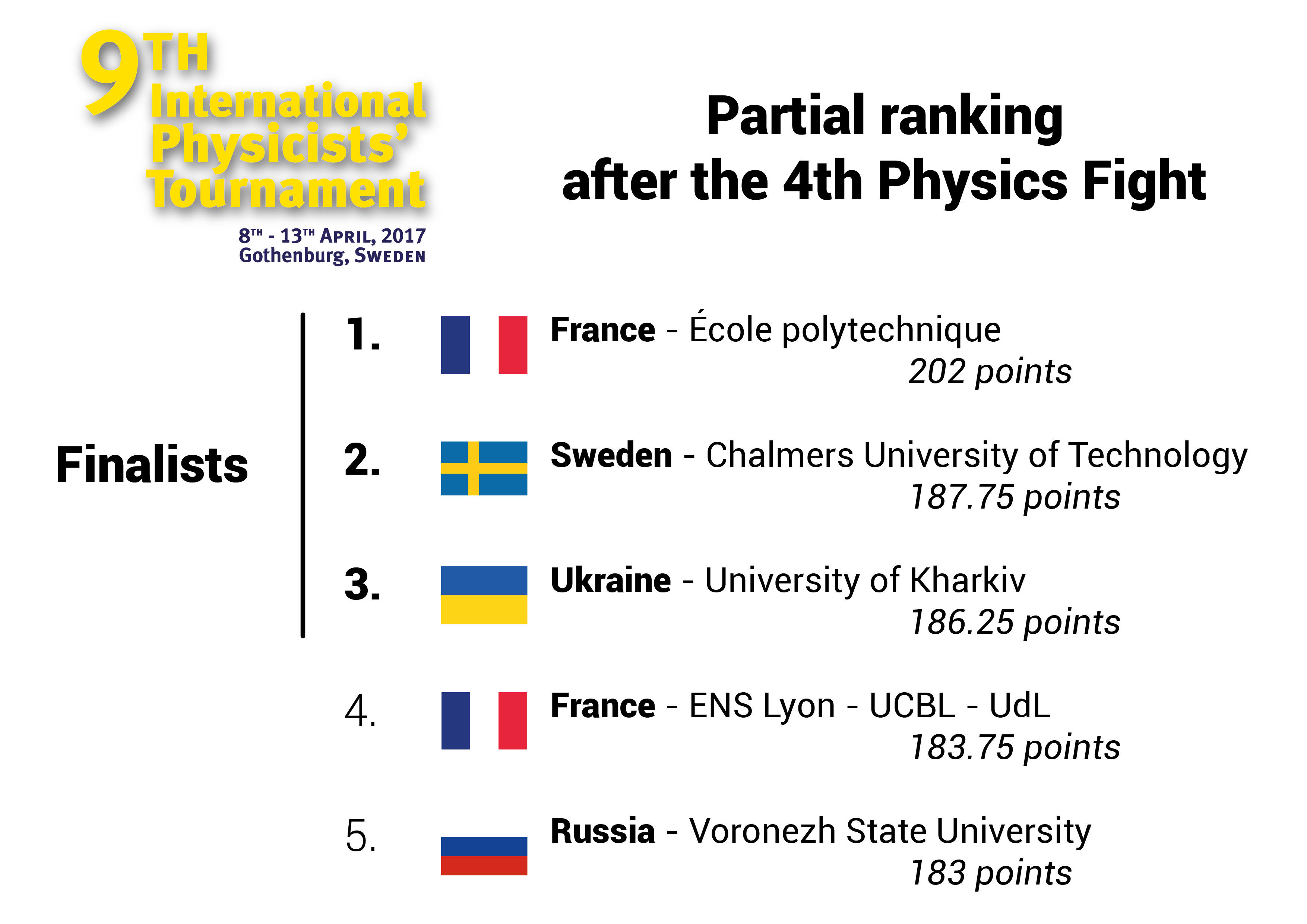 9TH International Physicists' Tournament

8TH - 13TH APRIL, 2017
Gothenburg, SWEDEN

Partial ranking after the 4th Physics Fight

Finalists

1. France - École polytechnique
202 points

2. Sweden - Chalmers University of Technology
187.75 points

3. Ukraine - University of Kharkiv
186.25 points

4. France - ENS Lyon - UCBL - UdL
183.75 points

5. Russia - Voronezh State University
183 points